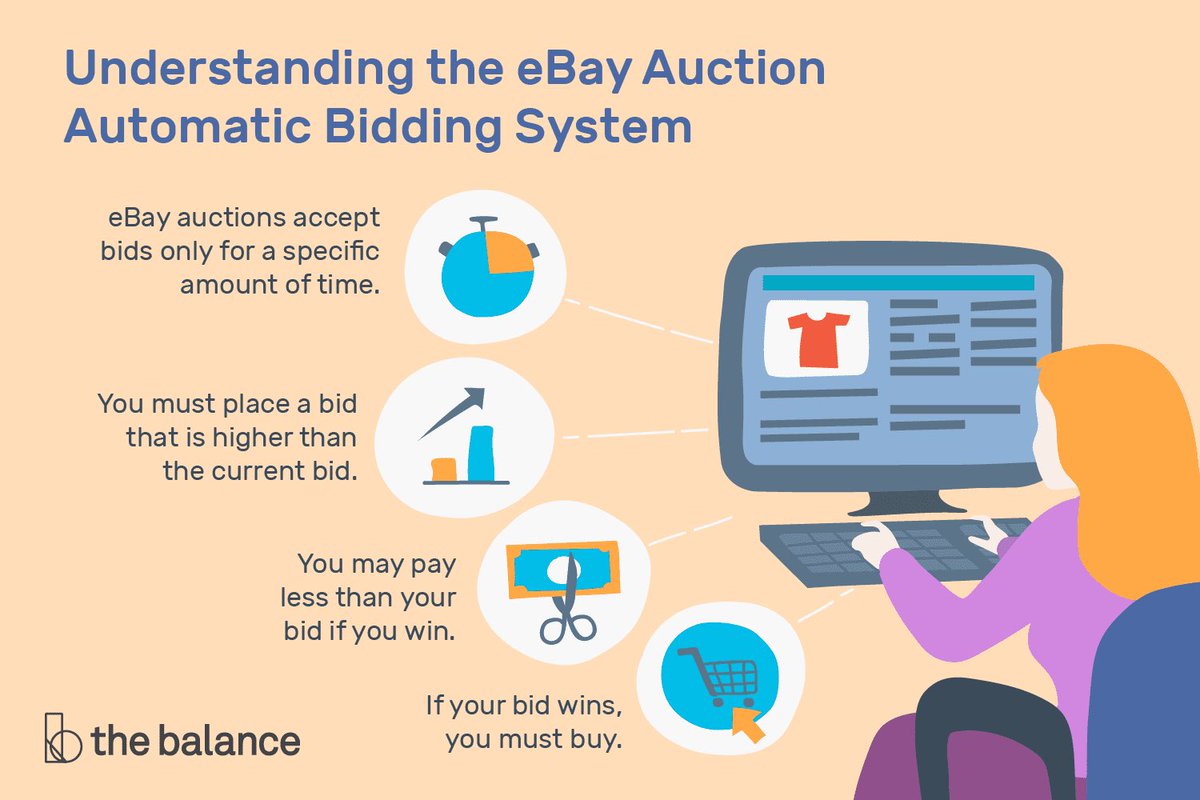 Understanding the eBay Auction Automatic Bidding System

eBay auctions accept bids only for a specific amount of time.

You must place a bid that is higher than the current bid.

You may pay less than your bid if you win.

If your bid wins, you must buy.

the balance